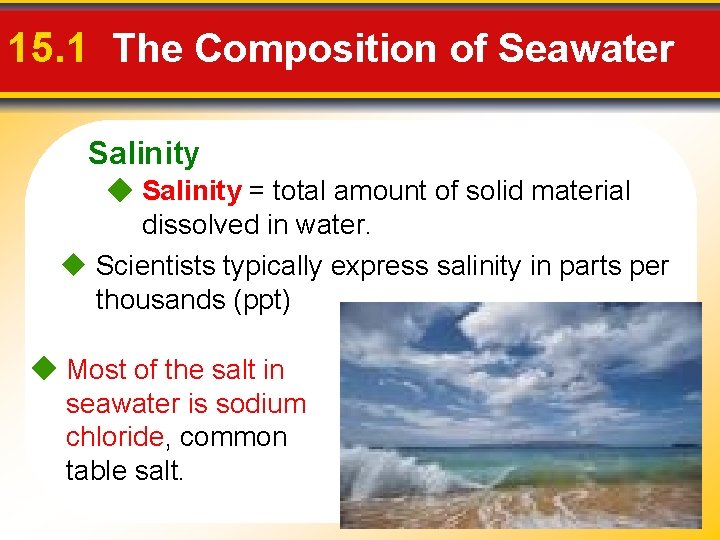 15.1 The Composition of Seawater

Salinity

◆ Salinity = total amount of solid material dissolved in water.

◆ Scientists typically express salinity in parts per thousands (ppt)

◆ Most of the salt in seawater is sodium chloride, common table salt.